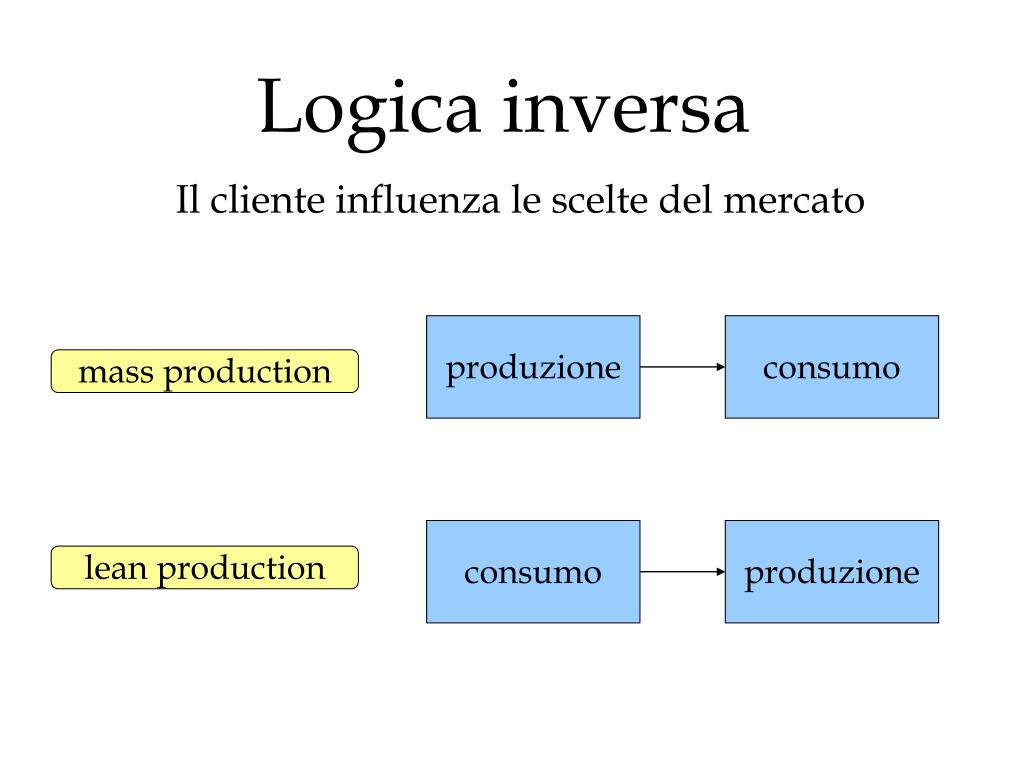 Logica inversa

Il cliente influenza le scelte del mercato

mass production

produzione

consumo

lean production

consumo

produzione